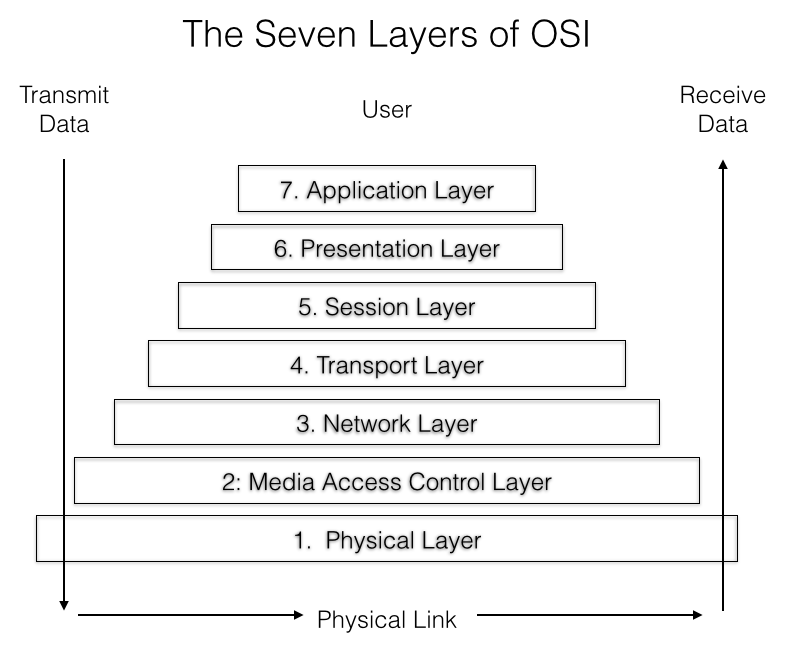 The Seven Layers of OSI

Transmit Data

User

Receive Data

7. Application Layer

6. Presentation Layer

5. Session Layer

4. Transport Layer

3. Network Layer

2: Media Access Control Layer

1. Physical Layer

Physical Link